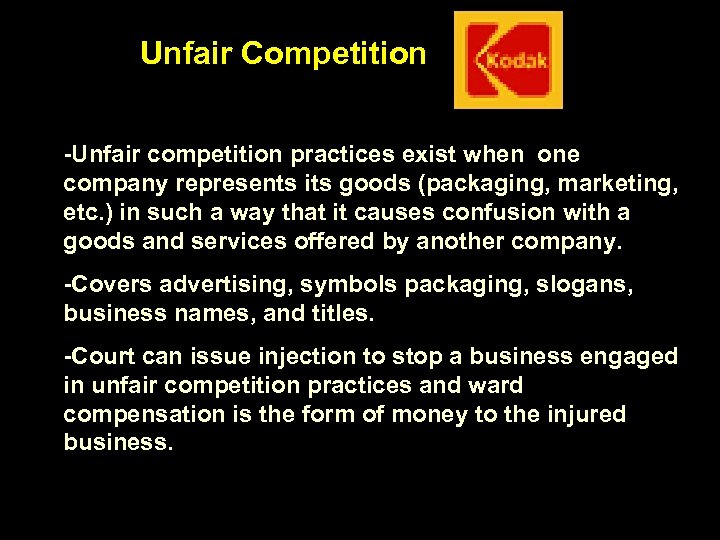 Unfair Competition

Kodak

-Unfair competition practices exist when one company represents its goods (packaging, marketing, etc.) in such a way that it causes confusion with a goods and services offered by another company.

-Covers advertising, symbols packaging, slogans, business names, and titles.

-Court can issue injection to stop a business engaged in unfair competition practices and ward compensation is the form of money to the injured business.